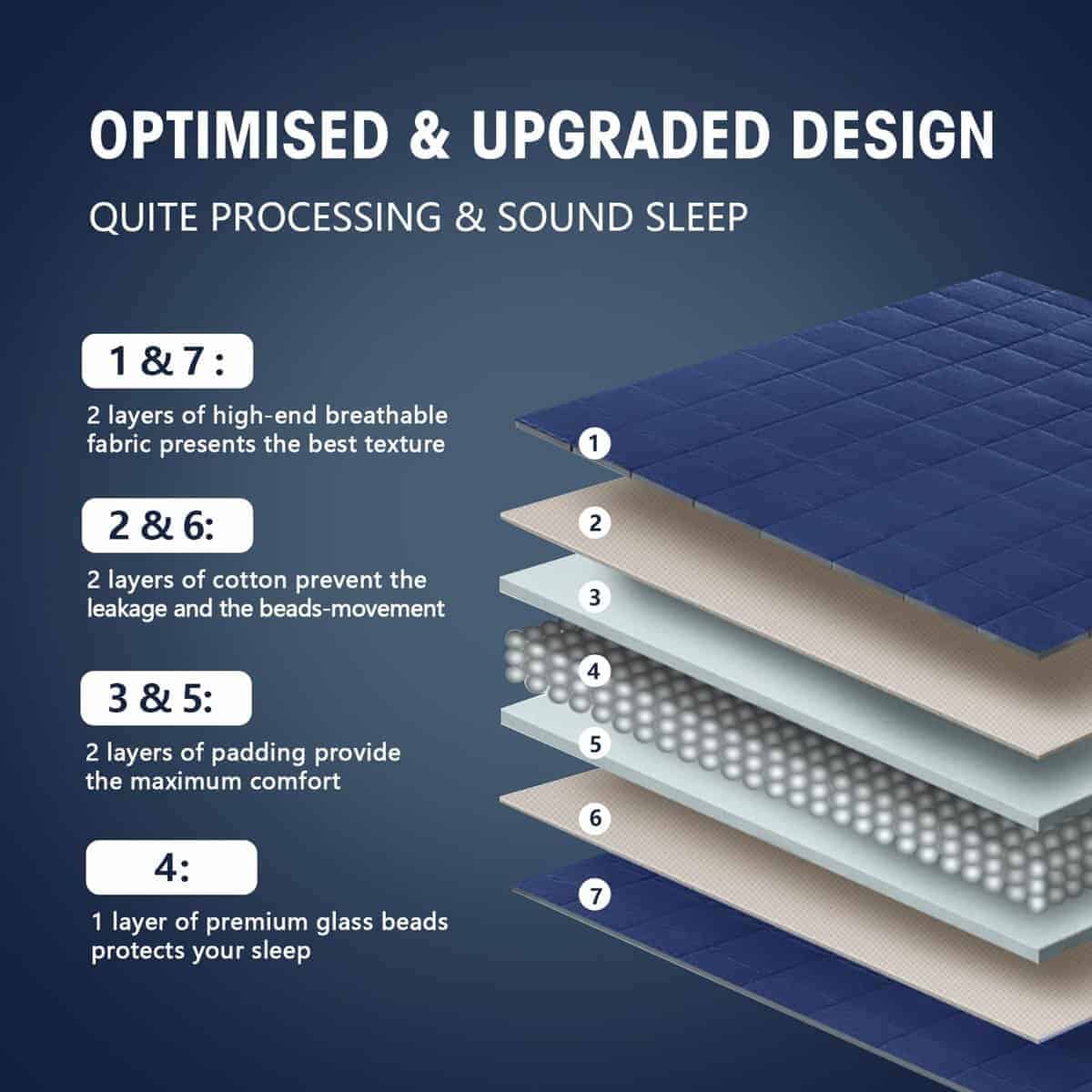 OPTIMISED & UPGRADED DESIGN

QUITE PROCESSING & SOUND SLEEP

1 & 7 :

2 layers of high-end breathable fabric presents the best texture

2 & 6:

2 layers of cotton prevent the leakage and the beads-movement

3 & 5:

2 layers of padding provide the maximum comfort

4:

1 layer of premium glass beads protects your sleep

1

2

3

4

5

6

7